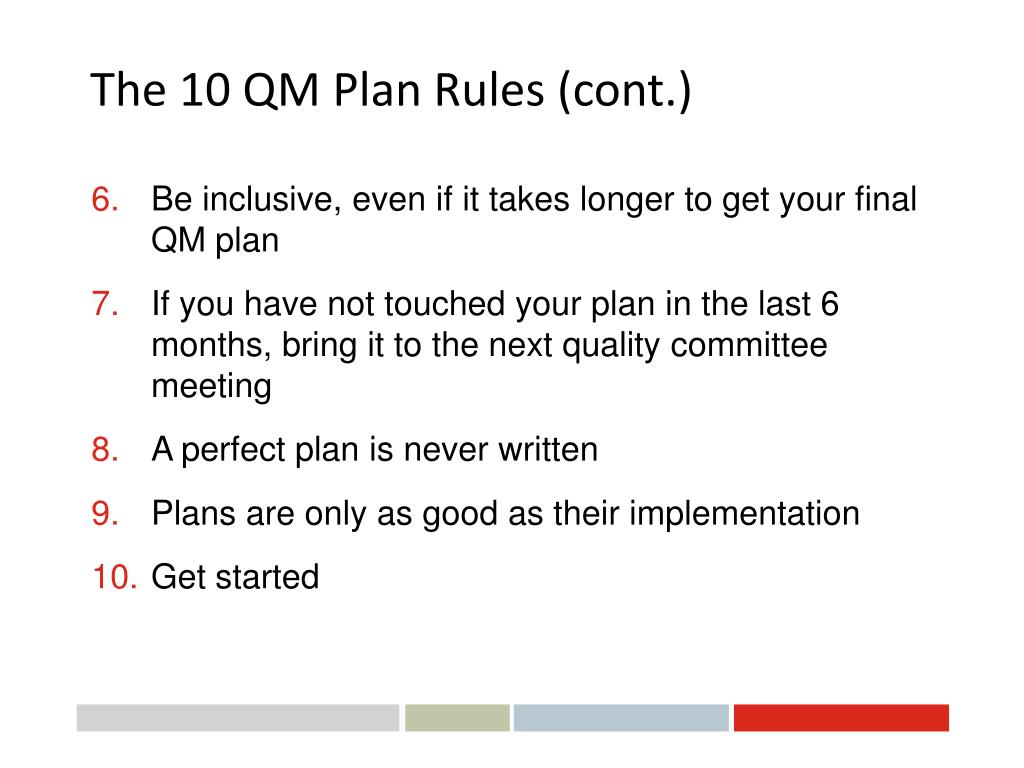 The 10 QM Plan Rules (cont.)

6. Be inclusive, even if it takes longer to get your final QM plan

7. If you have not touched your plan in the last 6 months, bring it to the next quality committee meeting

8. A perfect plan is never written

9. Plans are only as good as their implementation

10. Get started